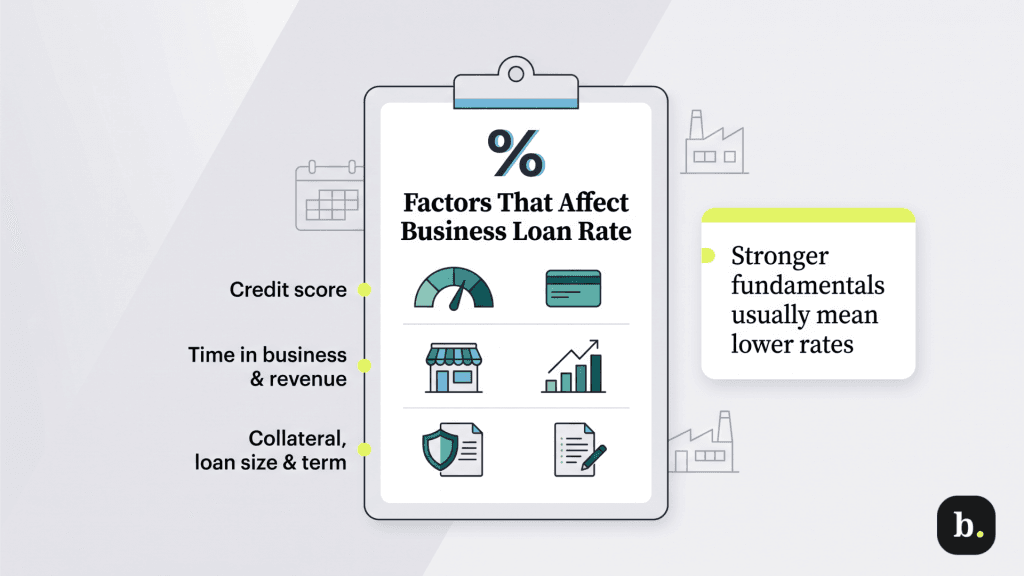 %

Factors That Affect Business Loan Rate

Credit score

Time in business & revenue

Collateral, loan size & term

Stronger fundamentals usually mean lower rates

b.